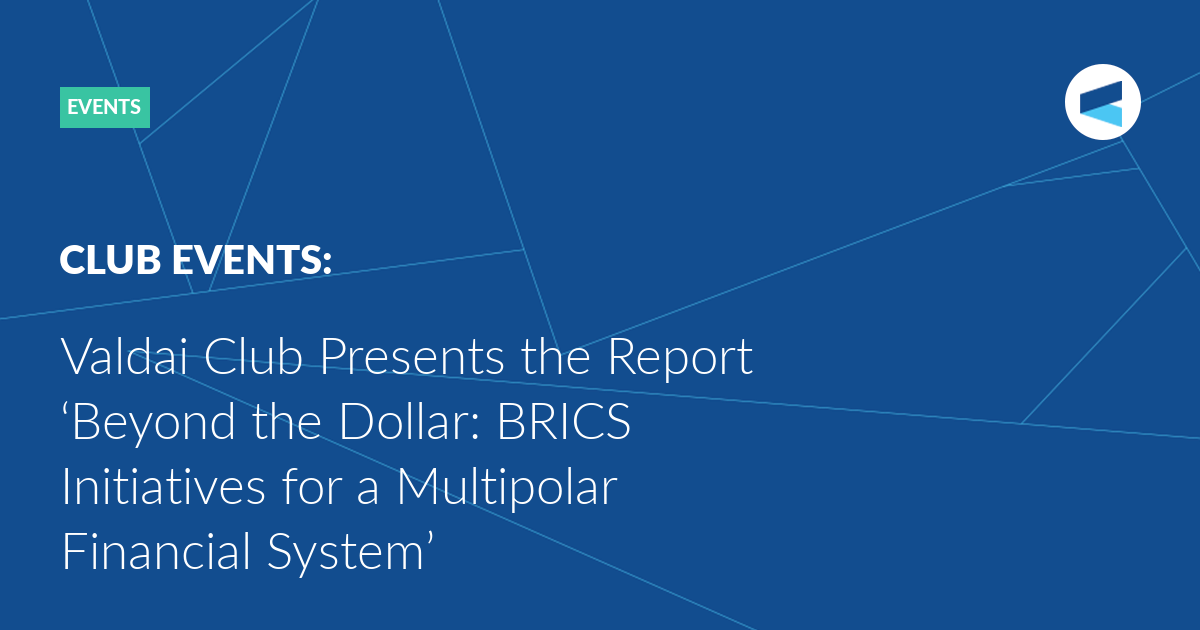 EVENTS

CLUB EVENTS:

Valdai Club Presents the Report ‘Beyond the Dollar: BRICS Initiatives for a Multipolar Financial System’